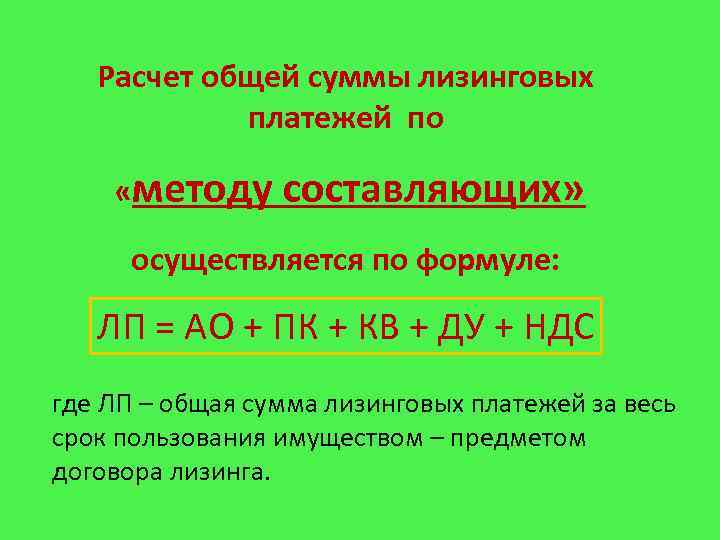 Расчет общей суммы лизинговых платежей по

«методу составляющих»

осуществляется по формуле:

ЛП = АО + ПК + КВ + ДУ + НДС

где ЛП – общая сумма лизинговых платежей за весь срок пользования имуществом – предметом договора лизинга.